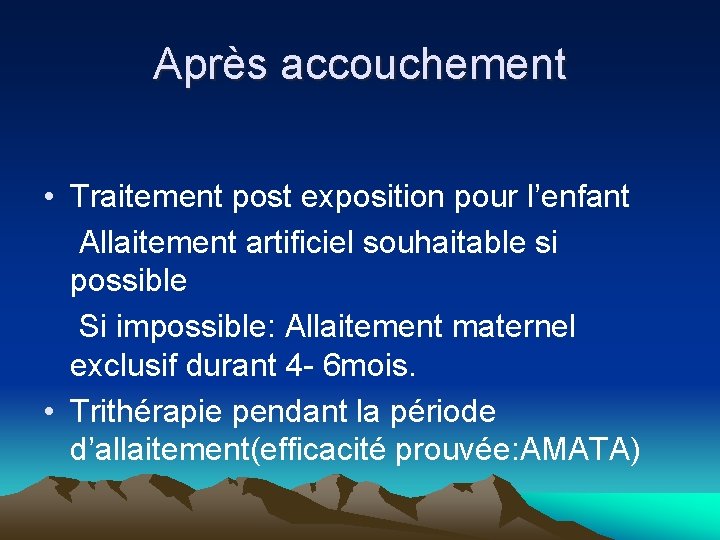 Après accouchement

• Traitement post exposition pour l’enfant
Allaitement artificiel souhaitable si possible
Si impossible: Allaitement maternel exclusif durant 4- 6mois.
• Trithérapie pendant la période d’allaitement(efficacité prouvée:AMATA)